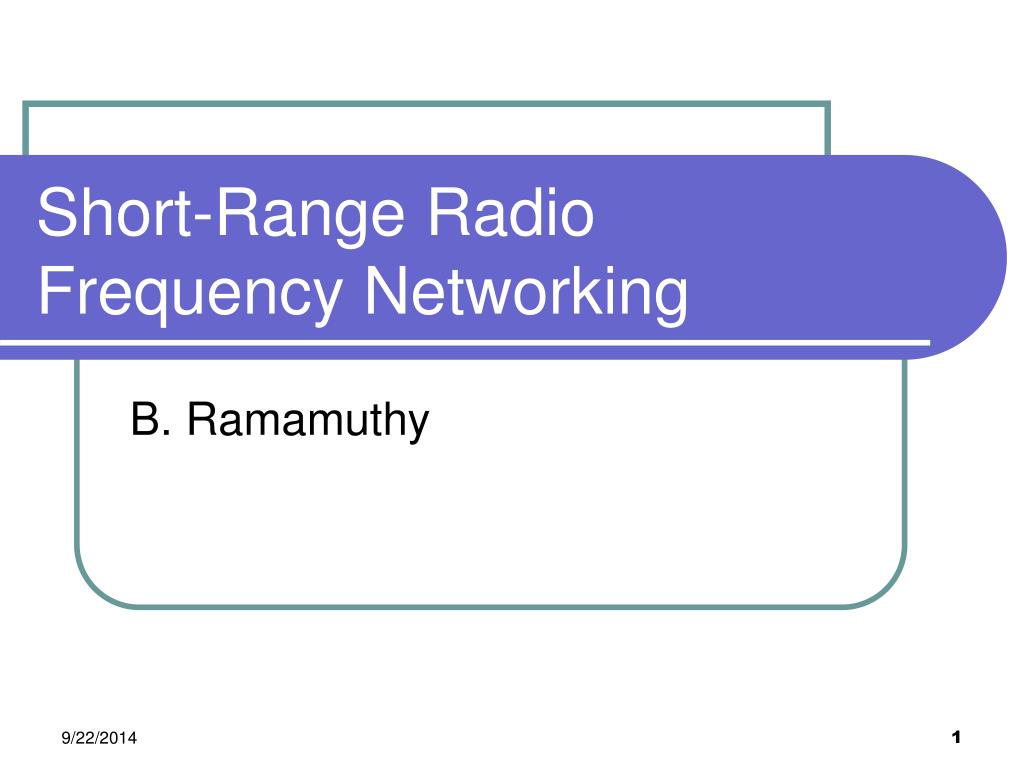 Short-Range Radio Frequency Networking

B. Ramamuthy

9/22/2014

1